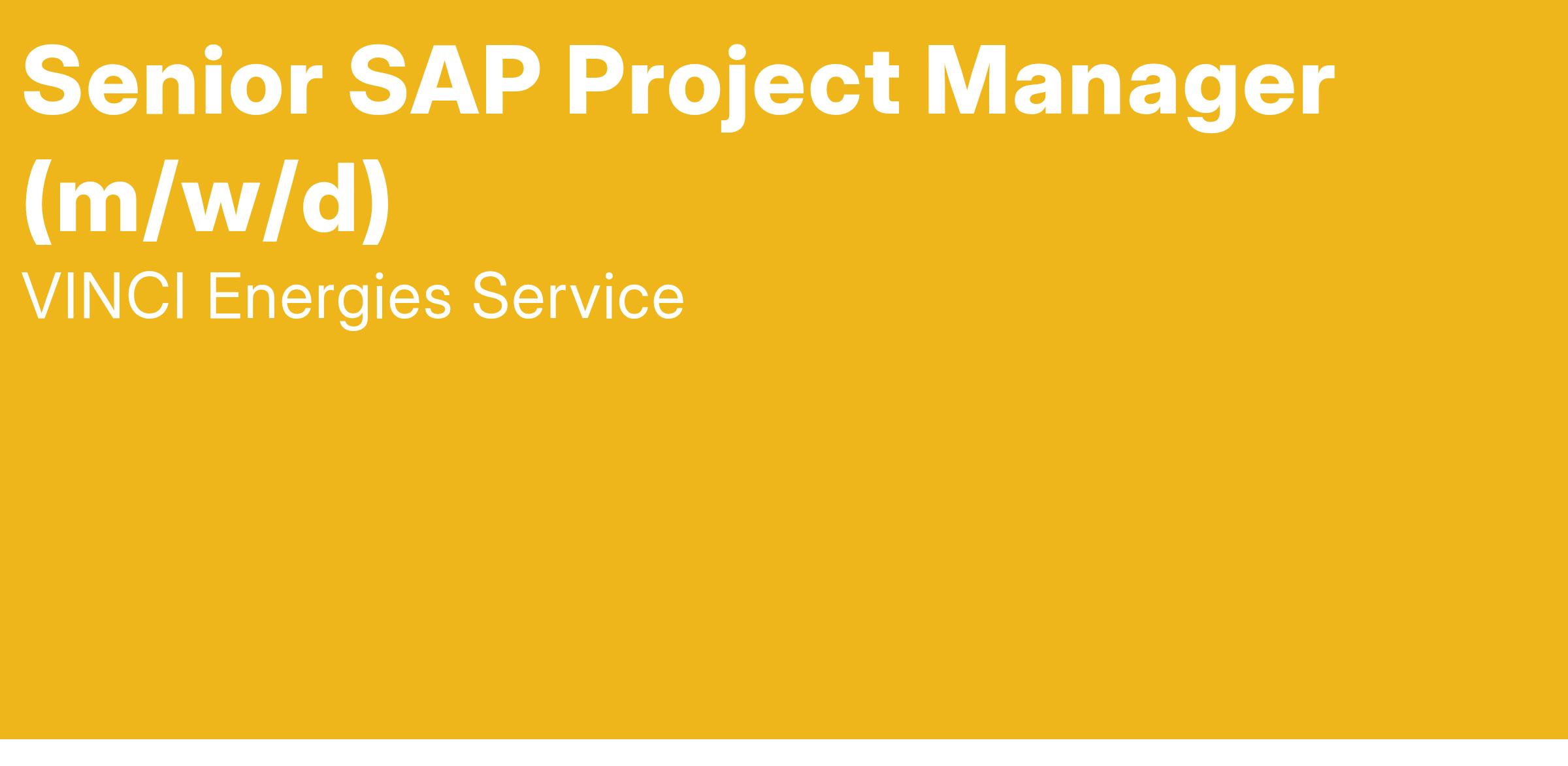 Senior SAP Project Manager (m/w/d)

VINCI Energies Service